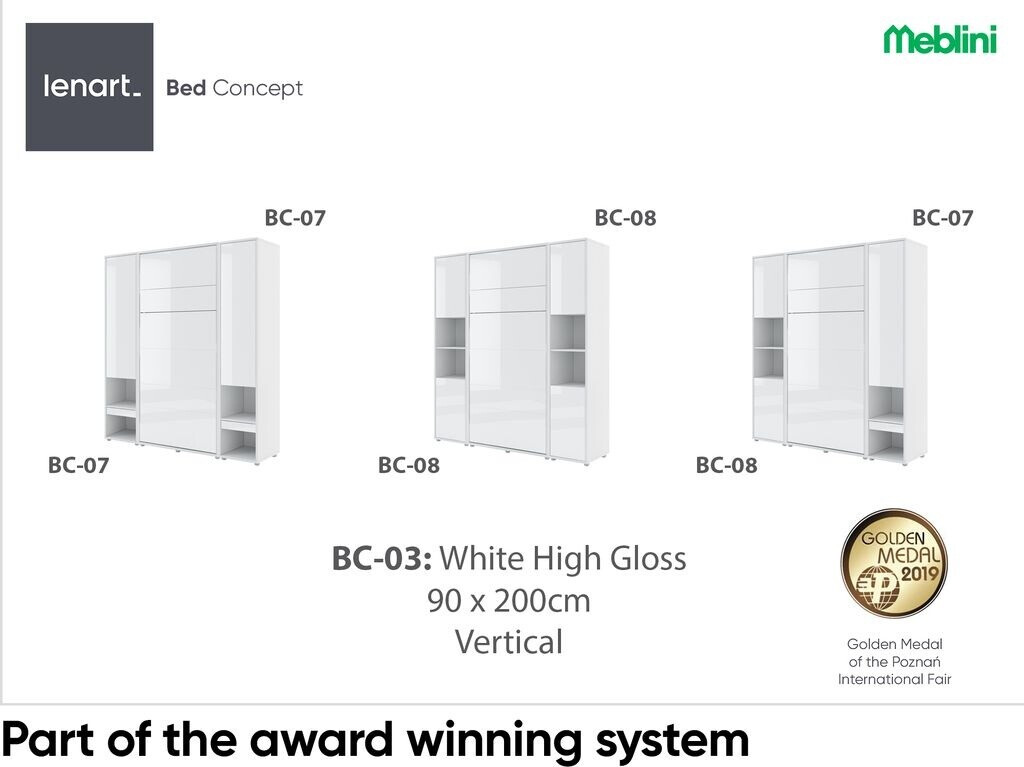 lenart.

Bed Concept

Meblini

BC-07

BC-08

BC-07

BC-07

BC-08

BC-08

BC-03: White High Gloss
90 x 200cm
Vertical

GOLDEN MEDAL 2019

Golden Medal of the Poznań International Fair

Part of the award winning system